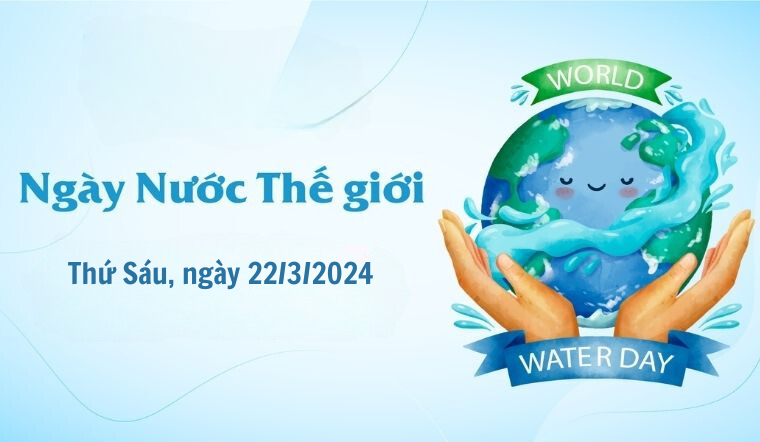 Ngày Nước Thế giới

Thứ Sáu, ngày 22/3/2024

WORLD

WATER DAY